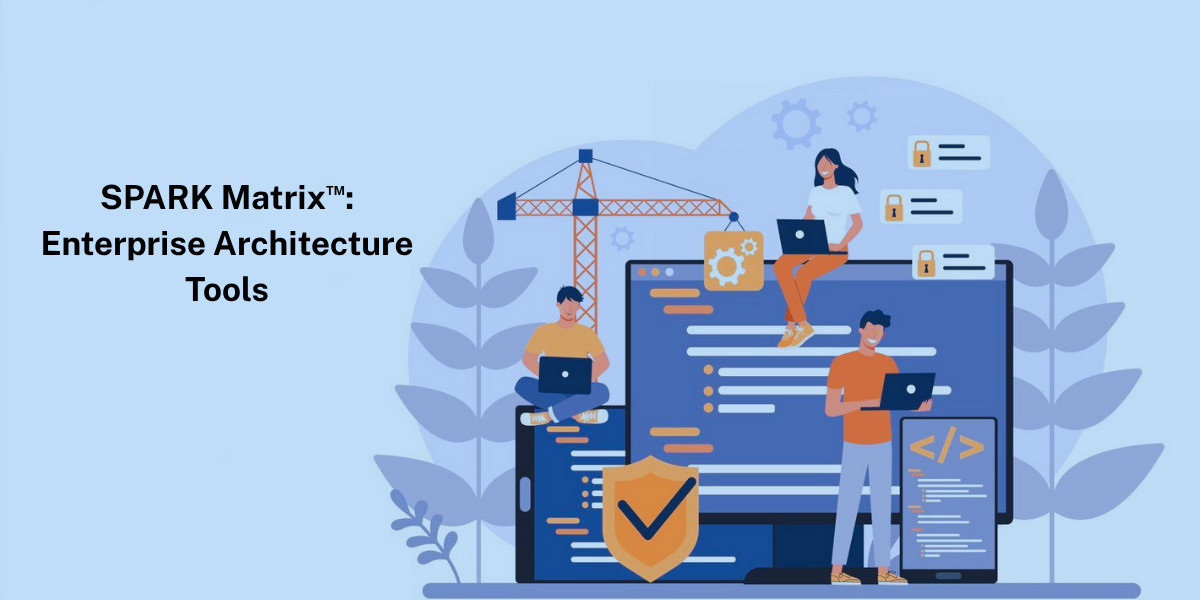 SPARK Matrix™: Enterprise Architecture Tools

</>